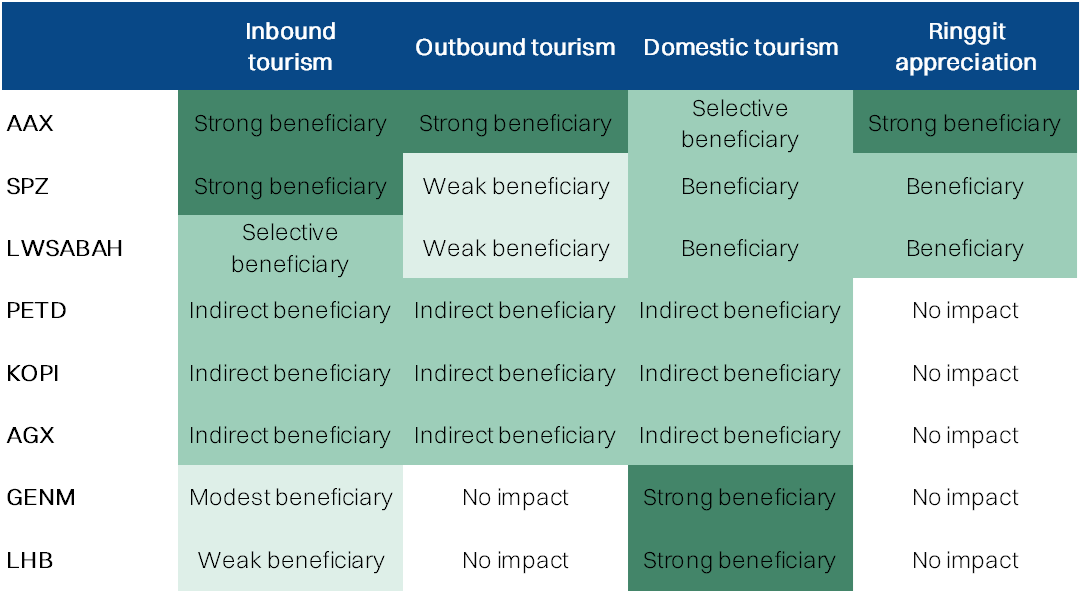 | | Inbound tourism | Outbound tourism | Domestic tourism | Ringgit appreciation |
|---|---|---|---|---|
| AAX | Strong beneficiary | Strong beneficiary | Selective beneficiary | Strong beneficiary |
| SPZ | Strong beneficiary | Weak beneficiary | Beneficiary | Beneficiary |
| LWSABAH | Selective beneficiary | Weak beneficiary | Beneficiary | Beneficiary |
| PETD | Indirect beneficiary | Indirect beneficiary | Indirect beneficiary | No impact |
| KOPI | Indirect beneficiary | Indirect beneficiary | Indirect beneficiary | No impact |
| AGX | Indirect beneficiary | Indirect beneficiary | Indirect beneficiary | No impact |
| GENM | Modest beneficiary | No impact | Strong beneficiary | No impact |
| LHB | Weak beneficiary | No impact | Strong beneficiary | No impact |